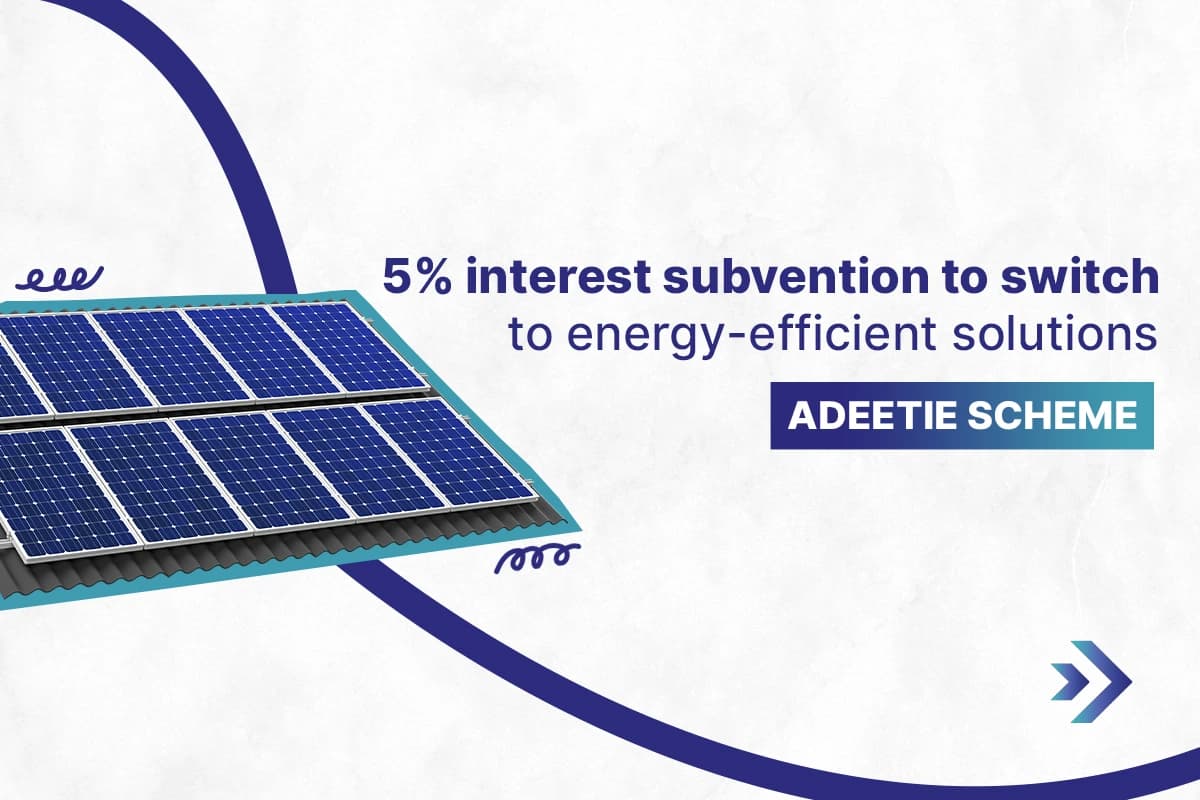 5% interest subvention to switch to energy-efficient solutions

ADEETIE SCHEME